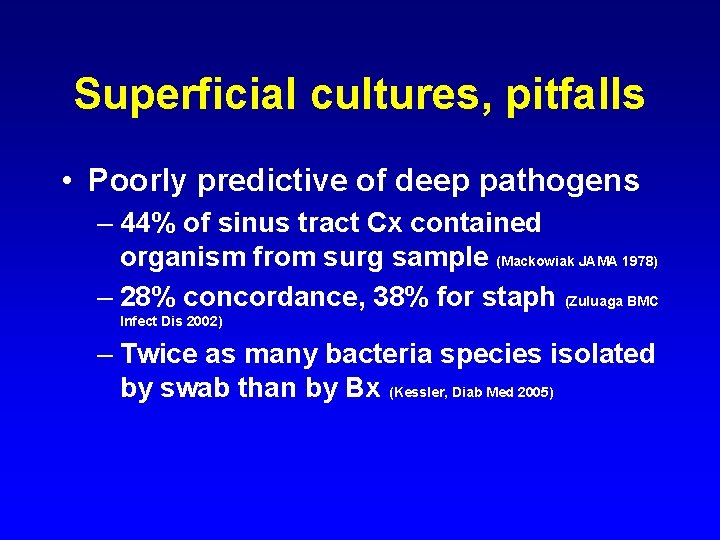 Superficial cultures, pitfalls

• Poorly predictive of deep pathogens

– 44% of sinus tract Cx contained organism from surg sample (Mackowiak JAMA 1978)

– 28% concordance, 38% for staph (Zuluaga BMC Infect Dis 2002)

– Twice as many bacteria species isolated by swab than by Bx (Kessler, Diab Med 2005)